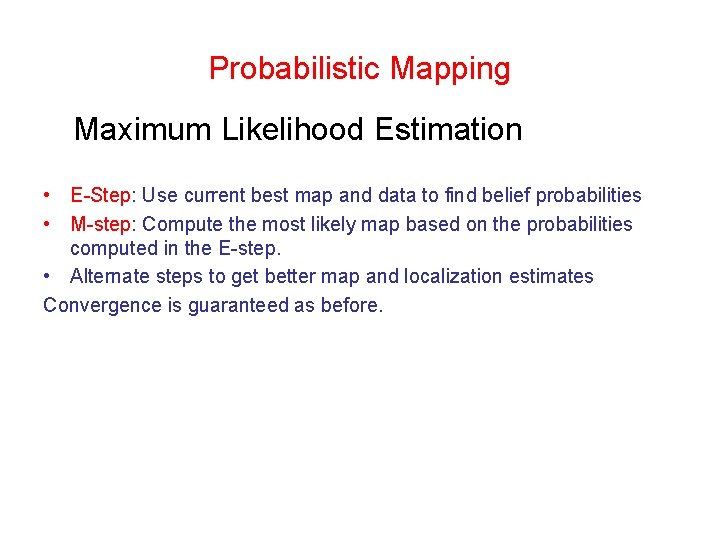 Probabilistic Mapping

Maximum Likelihood Estimation

• E-Step: Use current best map and data to find belief probabilities
• M-step: Compute the most likely map based on the probabilities computed in the E-step.
• Alternate steps to get better map and localization estimates
Convergence is guaranteed as before.